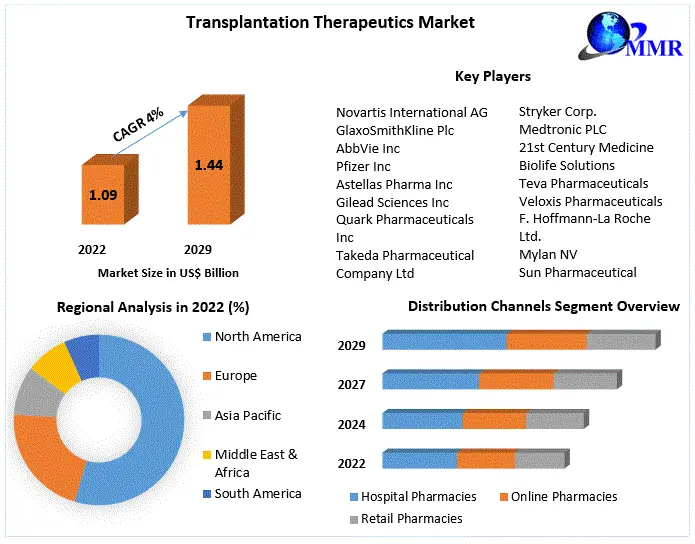 Transplantation Therapeutics Market

MMR

CAGR 4%

1.09

1.44

2022

2029

Market Size in US$ Billion

Key Players

Novartis International AG
GlaxoSmithKline Plc
AbbVie Inc
Pfizer Inc
Astellas Pharma Inc
Gilead Sciences Inc
Quark Pharmaceuticals Inc
Takeda Pharmaceutical Company Ltd

Stryker Corp.
Medtronic PLC
21st Century Medicine
Biolife Solutions
Teva Pharmaceuticals
Veloxis Pharmaceuticals
F. Hoffmann-La Roche Ltd.
Mylan NV
Sun Pharmaceutical

Regional Analysis in 2022 (%)

North America
Europe
Asia Pacific
Middle East & Africa
South America

Distribution Channels Segment Overview

2029
2027
2024
2022

Hospital Pharmacies
Online Pharmacies
Retail Pharmacies